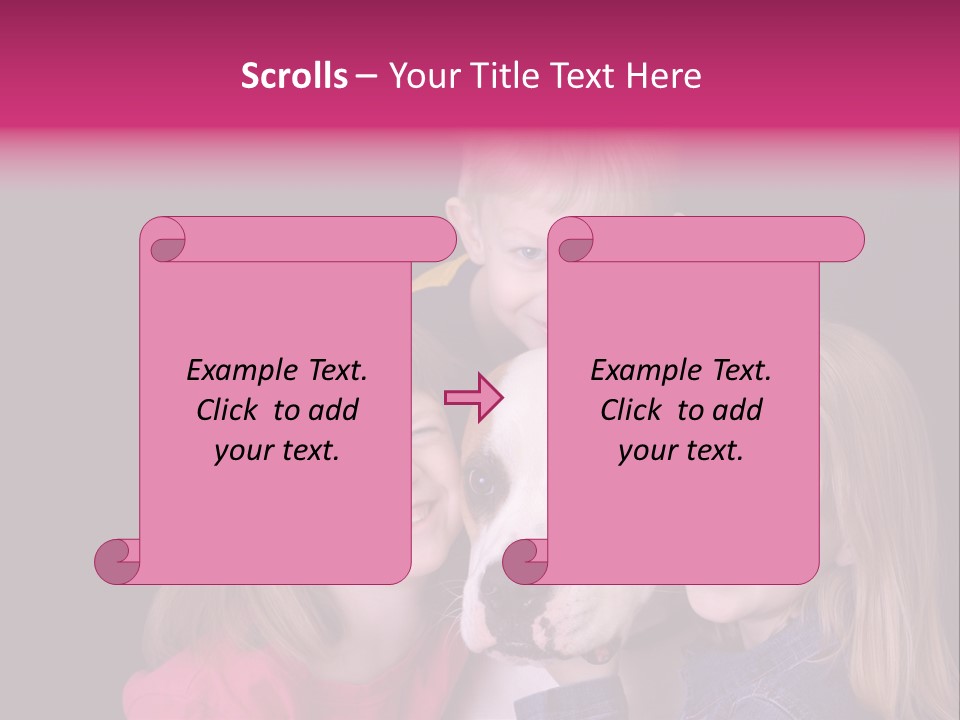 Scrolls – Your Title Text Here

Example Text. Click to add your text.

Example Text. Click to add your text.